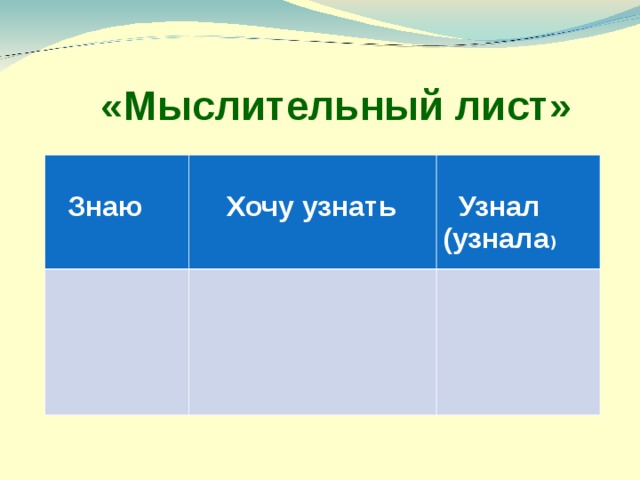 «Мыслительный лист»

| Знаю | Хочу узнать | Узнал (узнала) |
|---|---|---|
| | | |